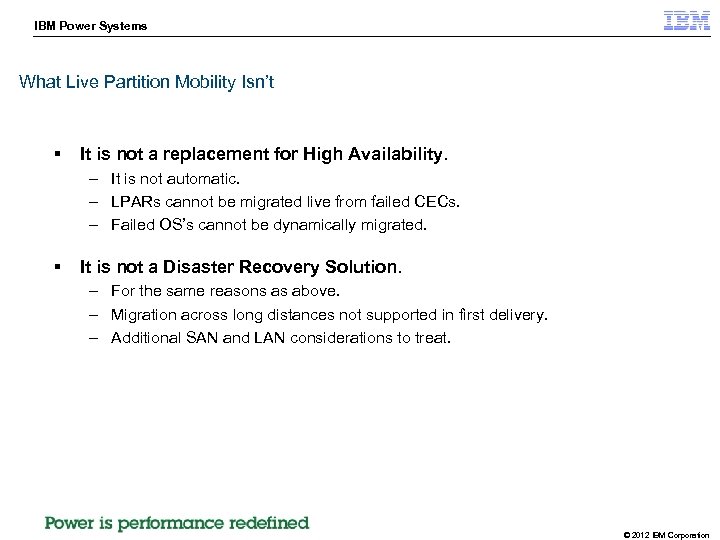 IBM Power Systems

IBM

What Live Partition Mobility Isn't

▪ It is not a replacement for High Availability.
– It is not automatic.
– LPARs cannot be migrated live from failed CECs.
– Failed OS's cannot be dynamically migrated.

▪ It is not a Disaster Recovery Solution.
– For the same reasons as above.
– Migration across long distances not supported in first delivery.
– Additional SAN and LAN considerations to treat.

Power is performance redefined

© 2012 IBM Corporation